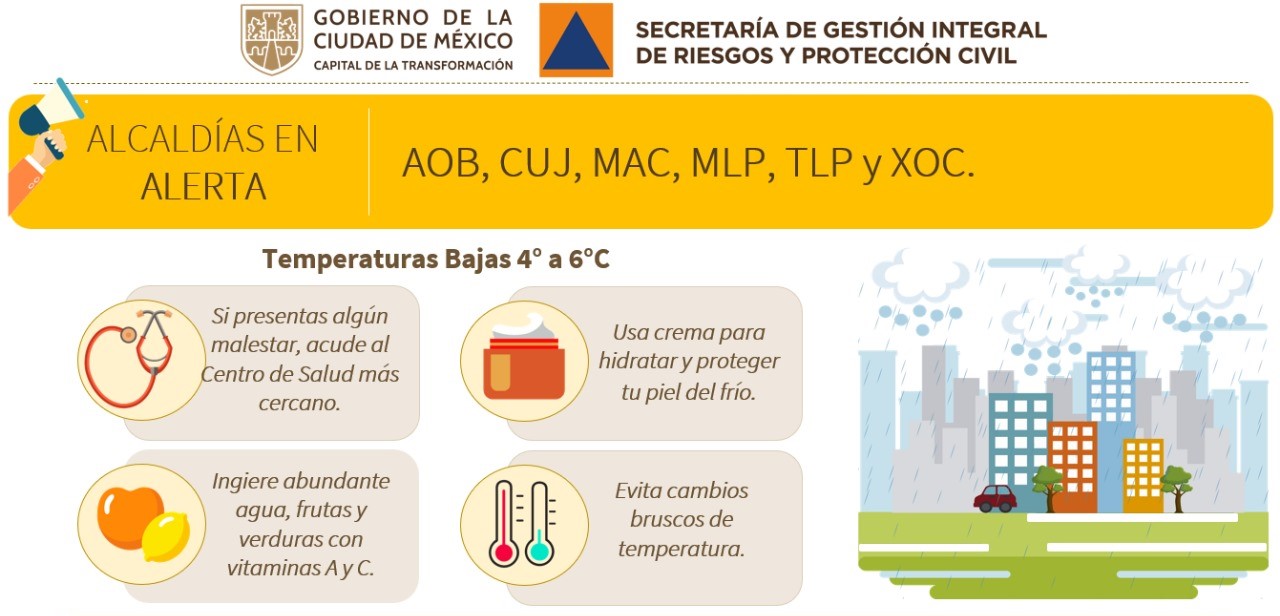 GOBIERNO DE LA CIUDAD DE MÉXICO
CAPITAL DE LA TRANSFORMACIÓN

SECRETARÍA DE GESTIÓN INTEGRAL DE RIESGOS Y PROTECCIÓN CIVIL

ALCALDÍAS EN ALERTA

AOB, CUJ, MAC, MLP, TLP y XOC.

Temperaturas Bajas 4° a 6°C

Si presentas algún malestar, acude al Centro de Salud más cercano.

Usa crema para hidratar y proteger tu piel del frío.

Ingiere abundante agua, frutas y verduras con vitaminas A y C.

Evita cambios bruscos de temperatura.